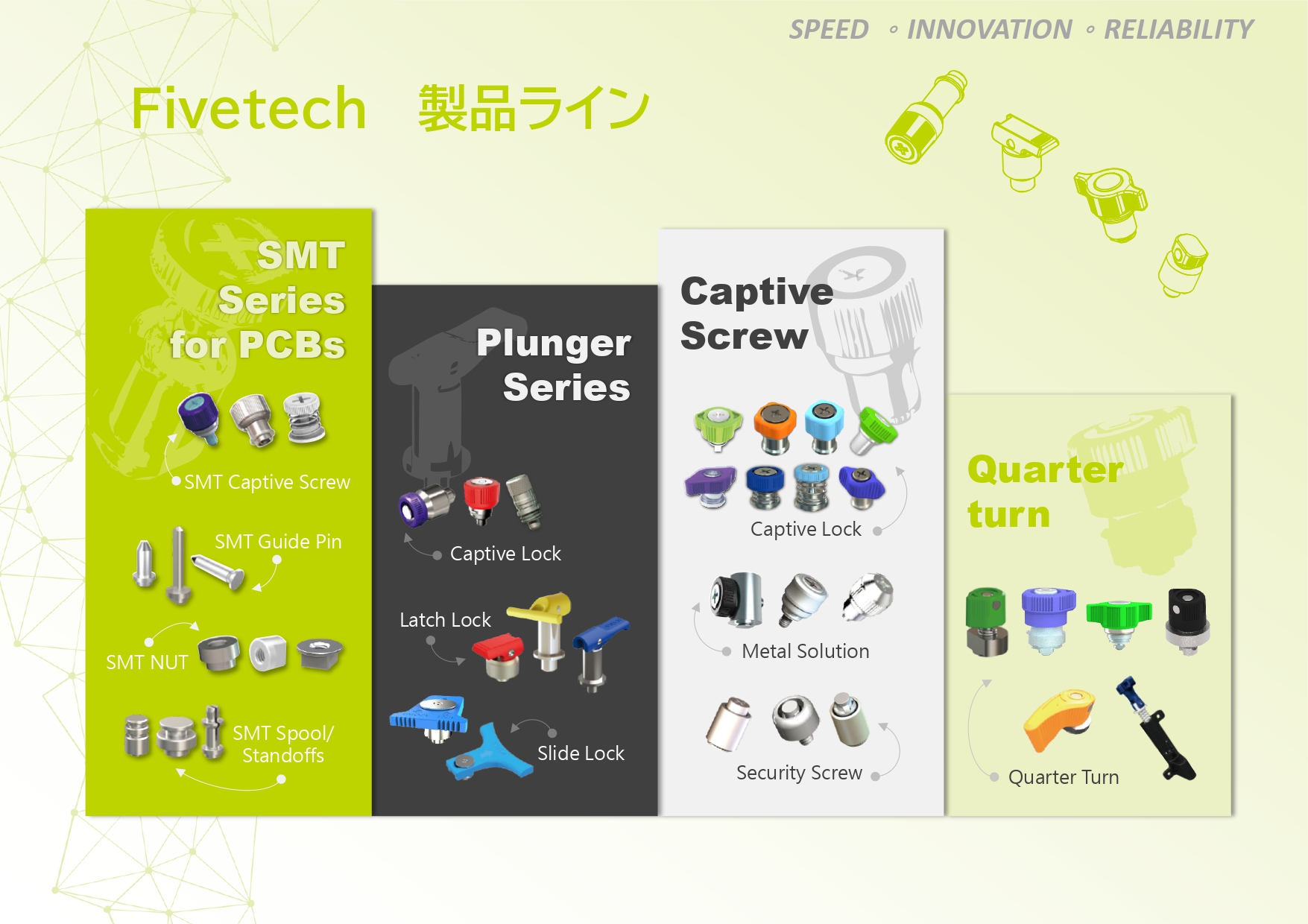 SPEED ◦ INNOVATION ◦ RELIABILITY

Fivetech 製品ライン

SMT Series for PCBs

SMT Captive Screw

SMT Guide Pin

SMT NUT

SMT Spool/ Standoffs

Plunger Series

Captive Lock

Latch Lock

Slide Lock

Captive Screw

Captive Lock

Metal Solution

Security Screw

Quarter turn

Quarter Turn